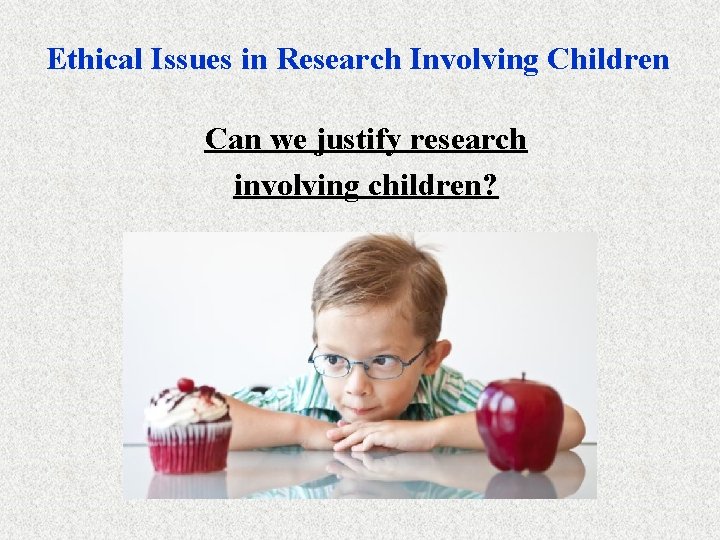 Ethical Issues in Research Involving Children

Can we justify research involving children?